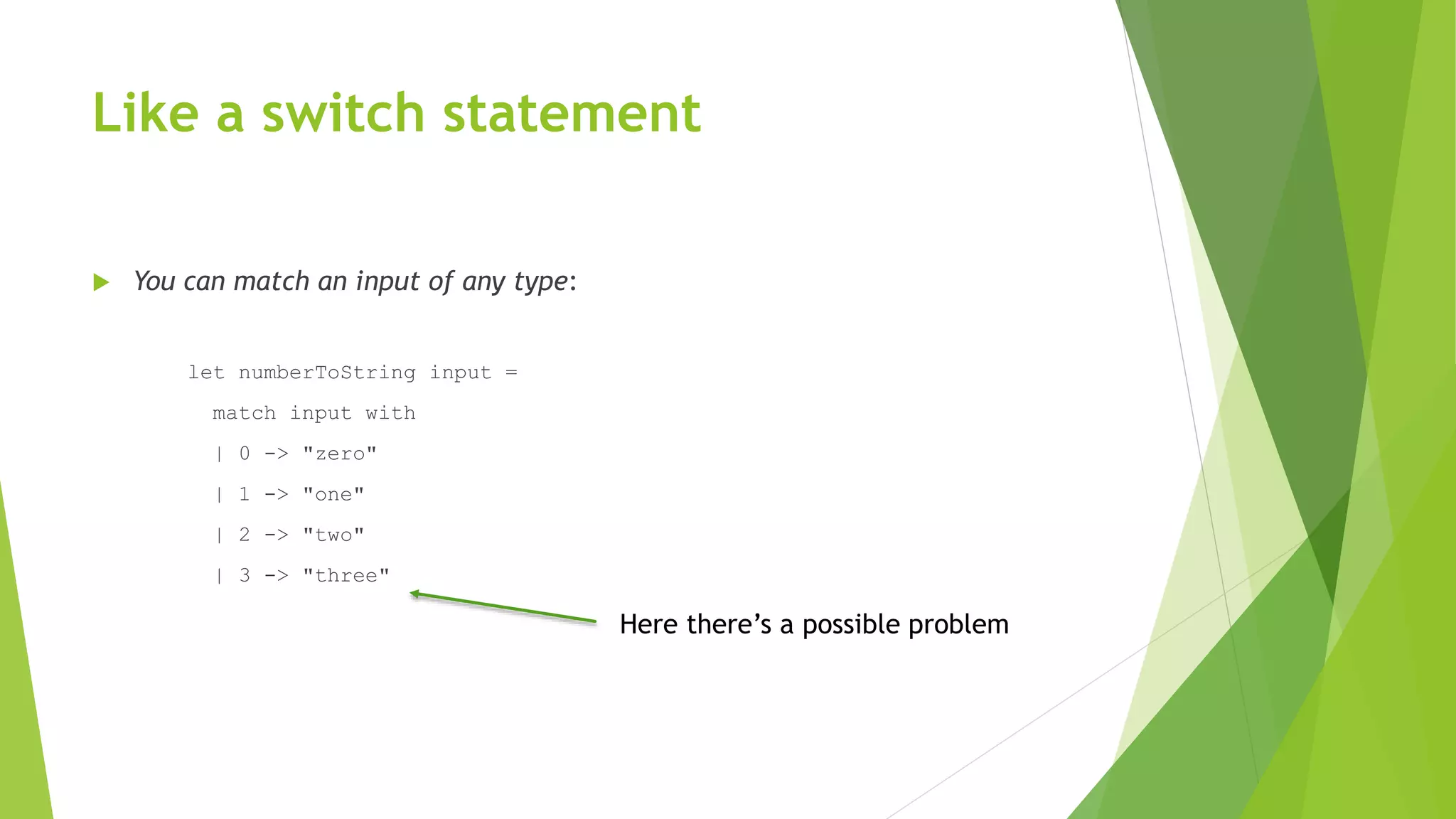 Like a switch statement

You can match an input of any type:

let numberToString input =
  match input with
  | 0 -> "zero"
  | 1 -> "one"
  | 2 -> "two"
  | 3 -> "three"

Here there's a possible problem